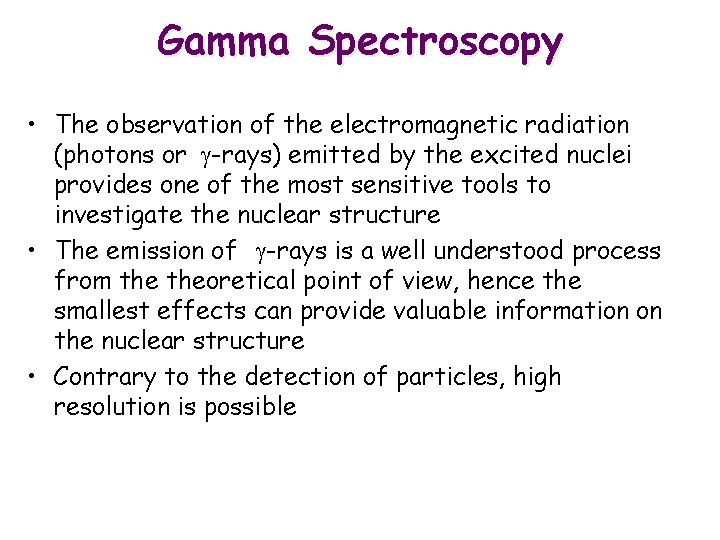 Gamma Spectroscopy

• The observation of the electromagnetic radiation (photons or $\gamma$-rays) emitted by the excited nuclei provides one of the most sensitive tools to investigate the nuclear structure

• The emission of $\gamma$-rays is a well understood process from the theoretical point of view, hence the smallest effects can provide valuable information on the nuclear structure

• Contrary to the detection of particles, high resolution is possible